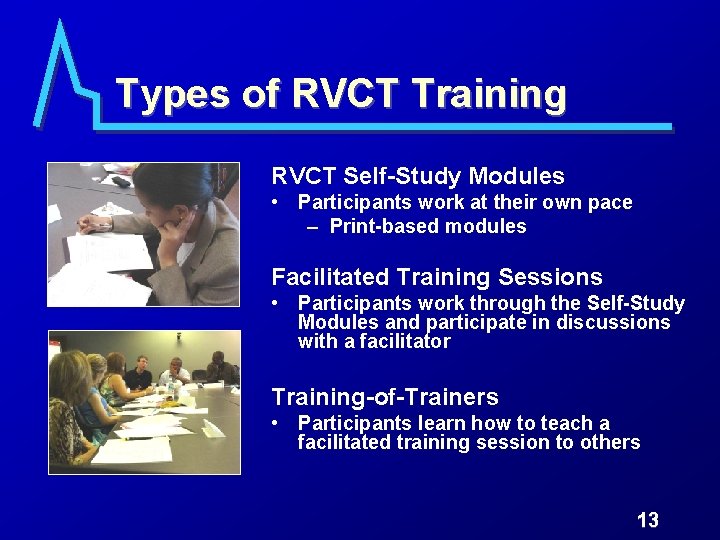 Types of RVCT Training

RVCT Self-Study Modules
• Participants work at their own pace
– Print-based modules

Facilitated Training Sessions
• Participants work through the Self-Study Modules and participate in discussions with a facilitator

Training-of-Trainers
• Participants learn how to teach a facilitated training session to others

13